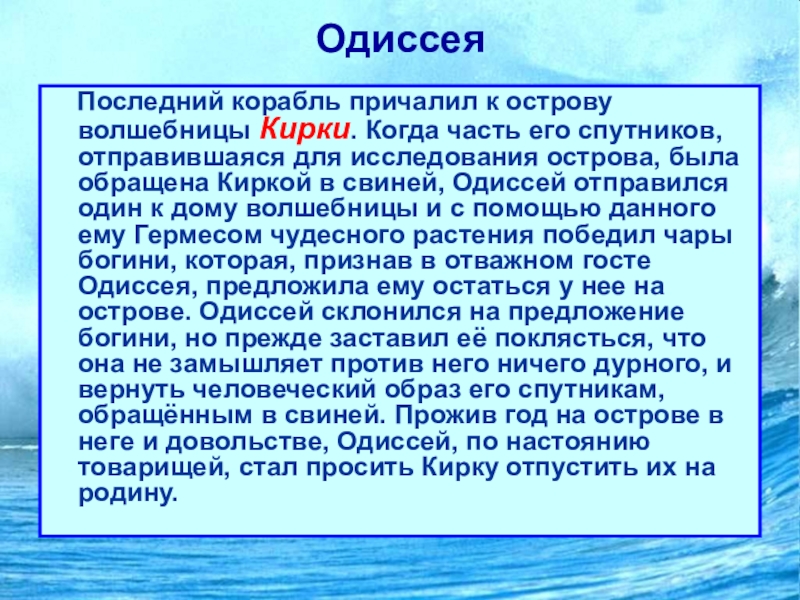 Одиссея

Последний корабль причалил к острову волшебницы Кирки. Когда часть его спутников, отправившаяся для исследования острова, была обращена Киркой в свиней, Одиссей отправился один к дому волшебницы и с помощью данного ему Гермесом чудесного растения победил чары богини, которая, признав в отважном госте Одиссея, предложила ему остаться у нее на острове. Одиссей склонился на предложение богини, но прежде заставил её поклясться, что она не замышляет против него ничего дурного, и вернуть человеческий образ его спутникам, обращённым в свиней. Прожив год на острове в неге и довольстве, Одиссей, по настоянию товарищей, стал просить Кирку отпустить их на родину.